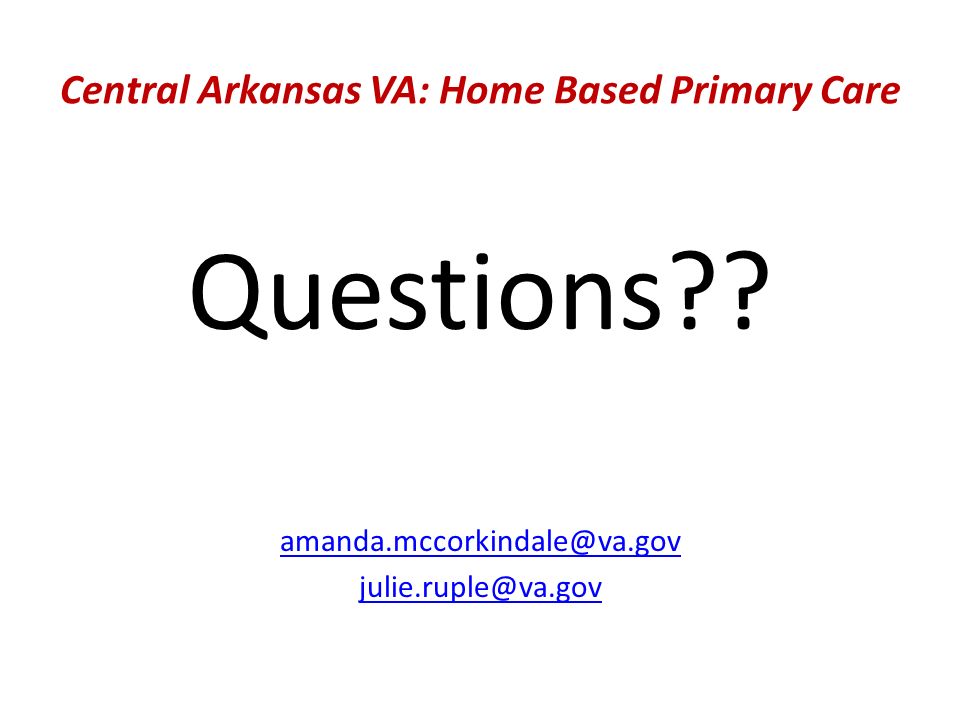 Central Arkansas VA: Home Based Primary Care

Questions??

amanda.mccorkindale@va.gov
julie.ruple@va.gov